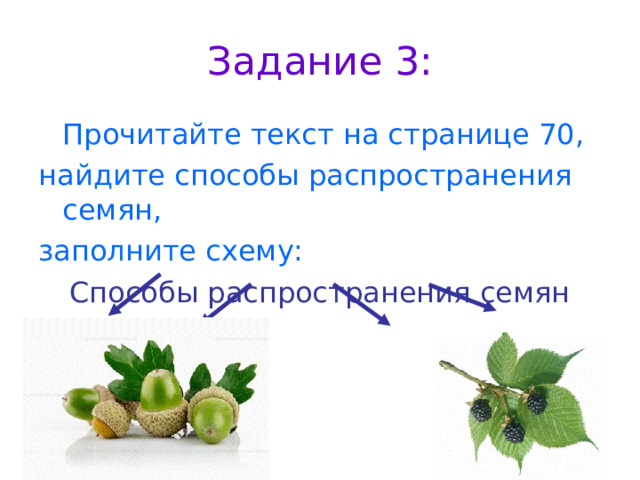 Задание 3:

Прочитайте текст на странице 70,
найдите способы распространения семян,
заполните схему:

Способы распространения семян